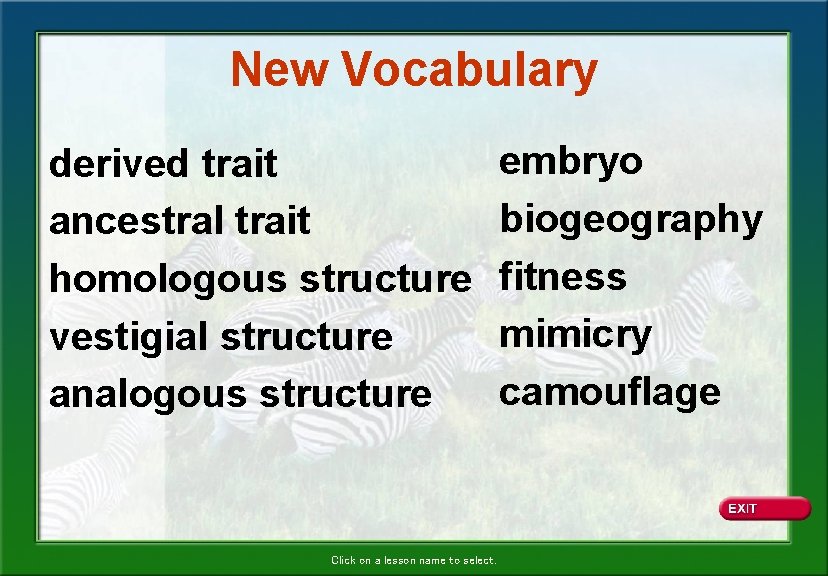 New Vocabulary

derived trait
ancestral trait
homologous structure
vestigial structure
analogous structure

embryo
biogeography
fitness
mimicry
camouflage

EXIT

Click on a lesson name to select.